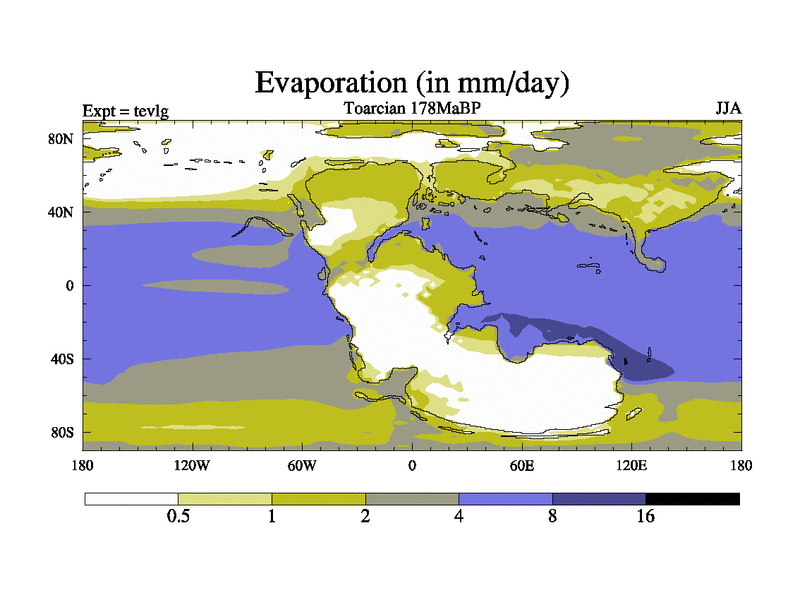 Evaporation (in mm/day)

Expt = tevlg

Toarcian 178MaBP

JJA

80N
40N
0
40S
80S

180
120W
60W
0
60E
120E
180

0.5
1
2
4
8
16